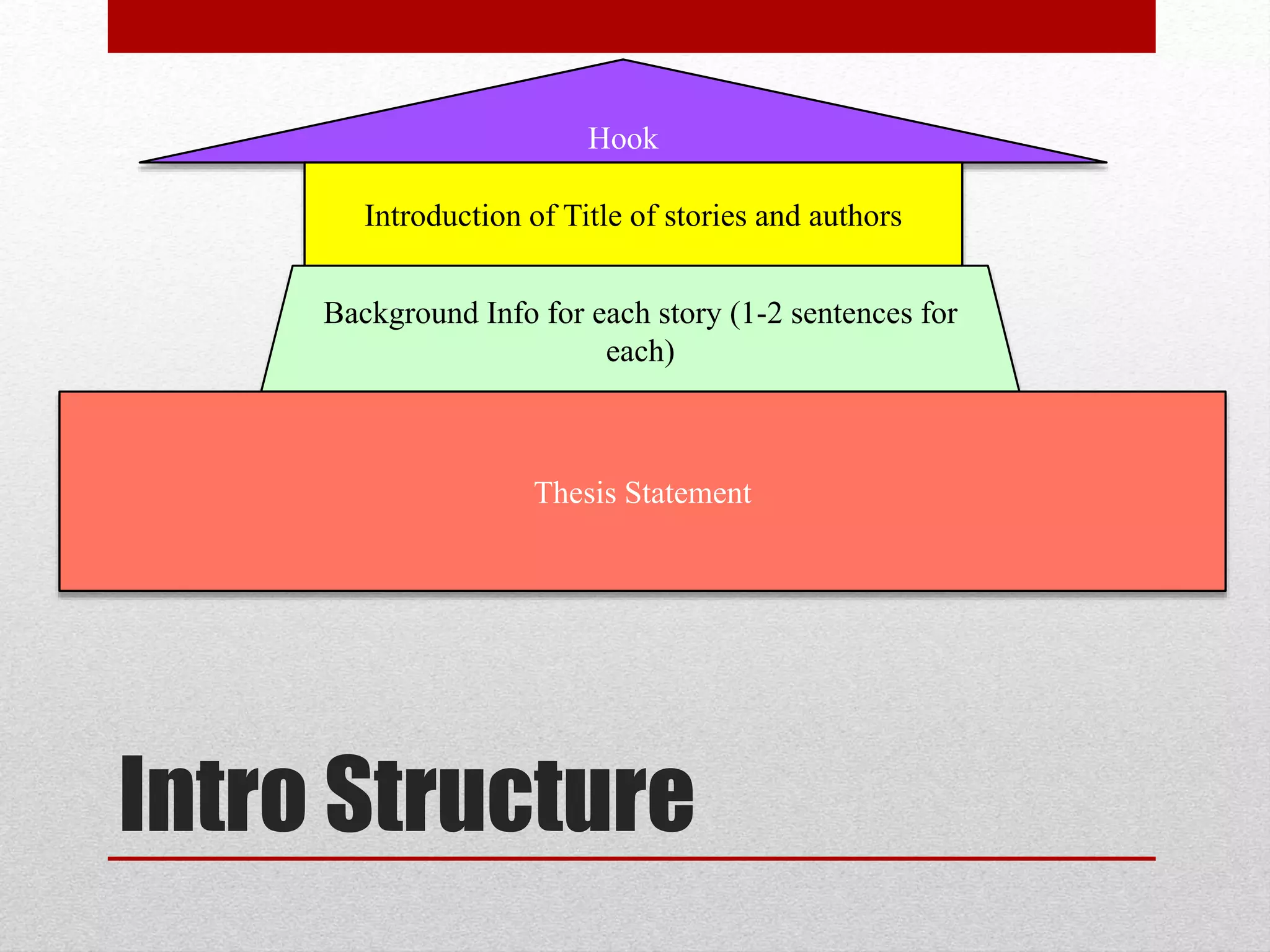 Hook

Introduction of Title of stories and authors

Background Info for each story (1-2 sentences for each)

Thesis Statement

Intro Structure